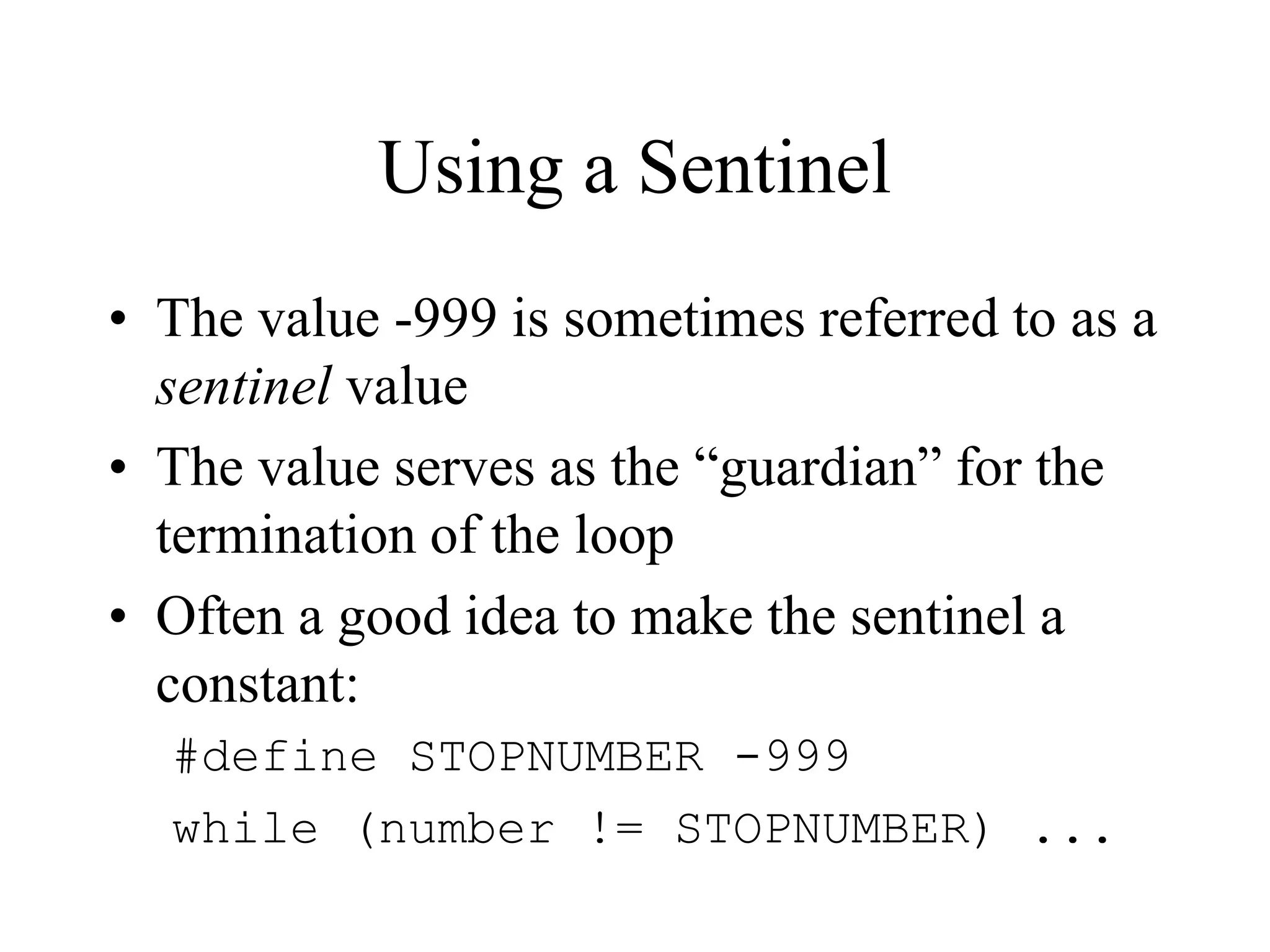 Using a Sentinel

• The value -999 is sometimes referred to as a sentinel value

• The value serves as the “guardian” for the termination of the loop

• Often a good idea to make the sentinel a constant:

#define STOPNUMBER -999

while (number != STOPNUMBER) ...